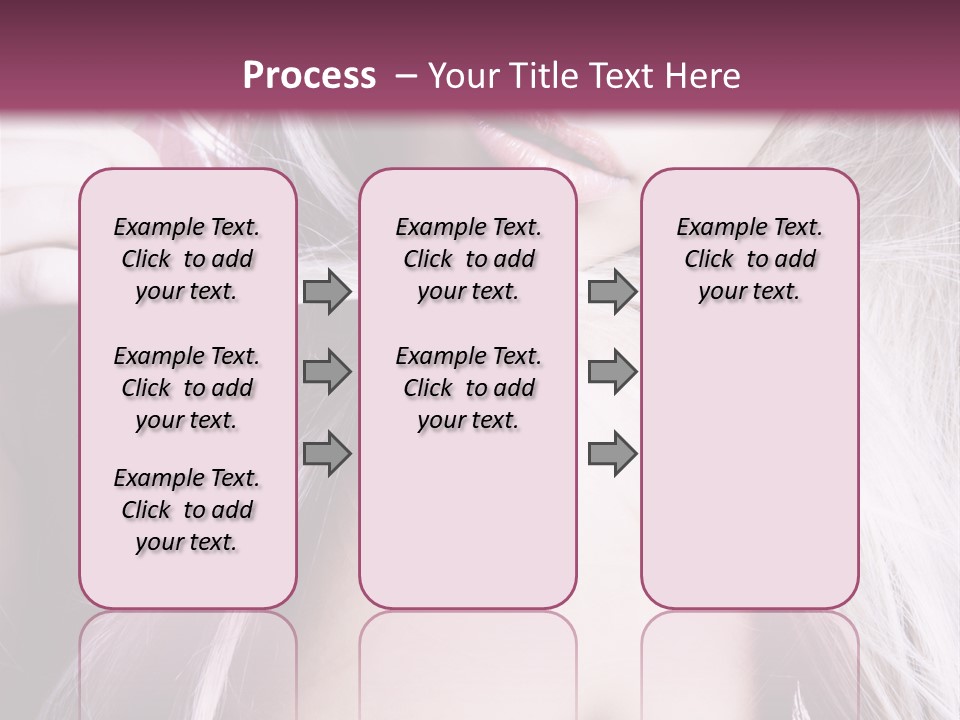 Process – Your Title Text Here

Example Text. Click to add your text.

Example Text. Click to add your text.

Example Text. Click to add your text.

Example Text. Click to add your text.

Example Text. Click to add your text.

Example Text. Click to add your text.